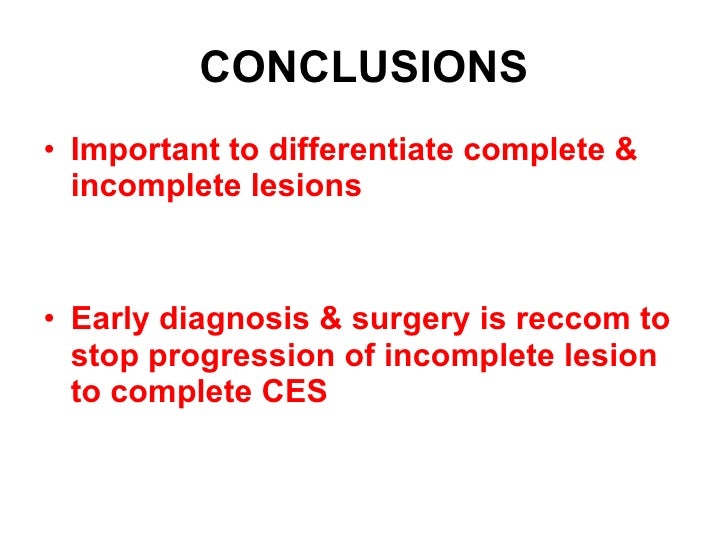 CONCLUSIONS

• Important to differentiate complete & incomplete lesions

• Early diagnosis & surgery is reccom to stop progression of incomplete lesion to complete CES